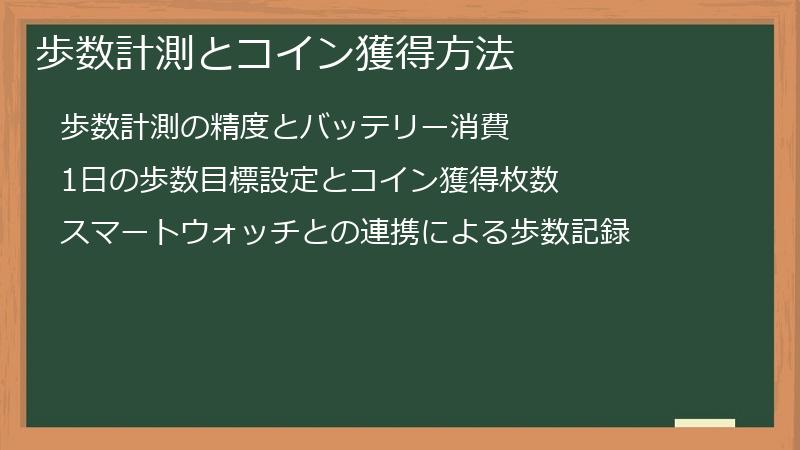 歩数計測とコイン獲得方法

歩数計測の精度とバッテリー消費

1日の歩数目標設定とコイン獲得枚数

スマートウォッチとの連携による歩数記録